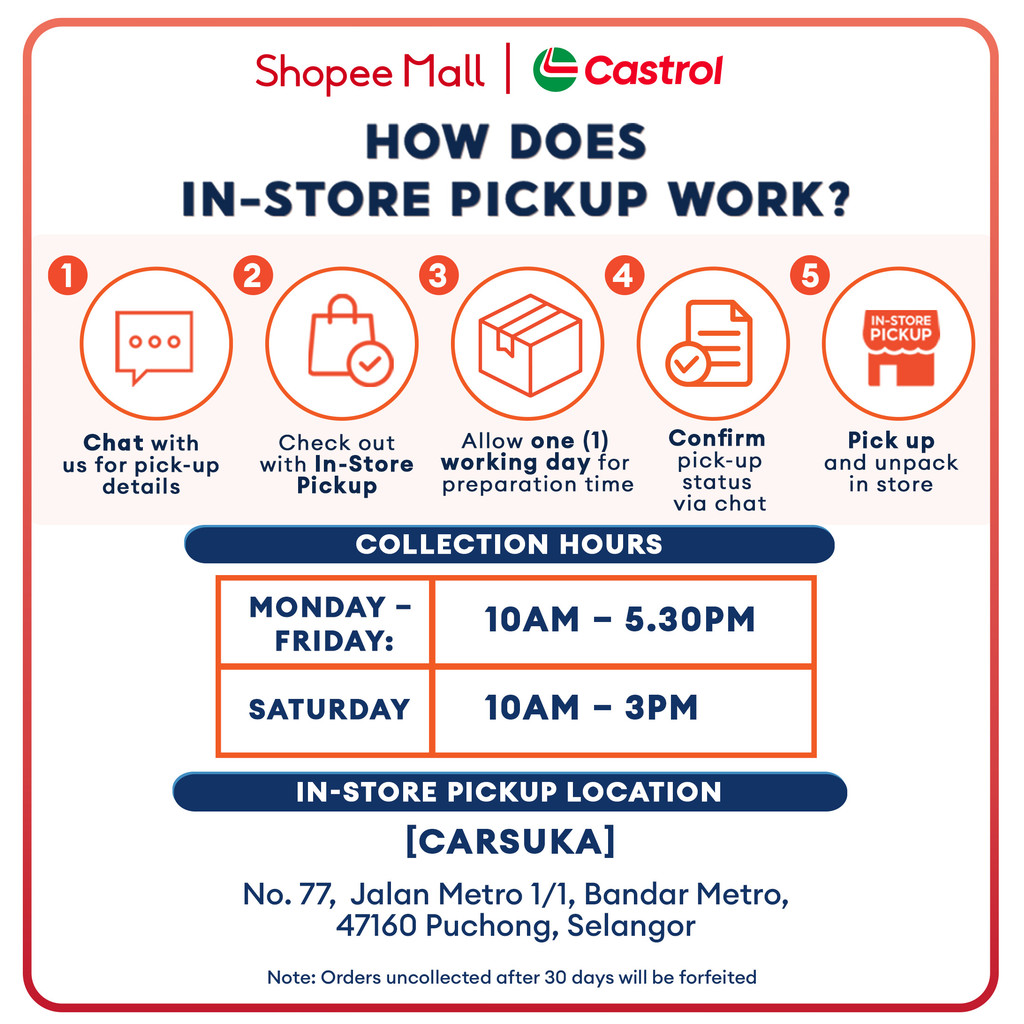 Shopee Mall | Castrol

HOW DOES IN-STORE PICKUP WORK?

1
Chat with us for pick-up details

2
Check out with In-Store Pickup

3
Allow one (1) working day for preparation time

4
Confirm pick-up status via chat

5
IN-STORE PICKUP
Pick up and unpack in store

COLLECTION HOURS

| MONDAY – FRIDAY: | 10AM – 5.30PM |
|---|---|
| SATURDAY | 10AM – 3PM |

IN-STORE PICKUP LOCATION

[CARSUKA]

No. 77, Jalan Metro 1/1, Bandar Metro, 47160 Puchong, Selangor

Note: Orders uncollected after 30 days will be forfeited